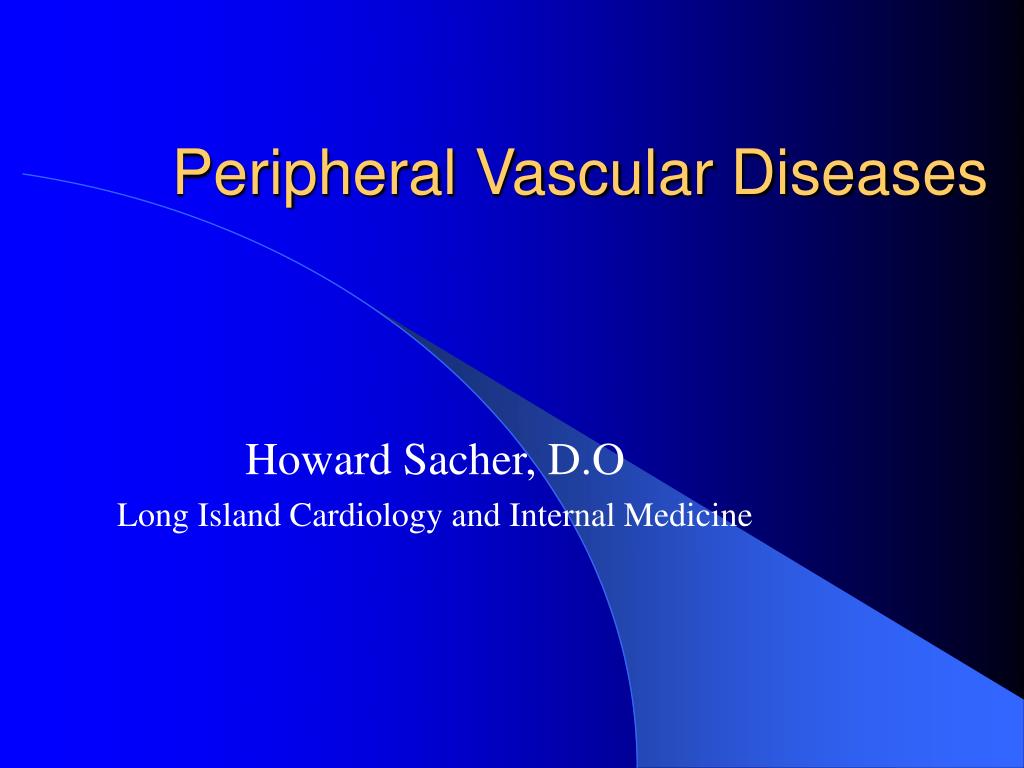 Peripheral Vascular Diseases

Howard Sacher, D.O

Long Island Cardiology and Internal Medicine